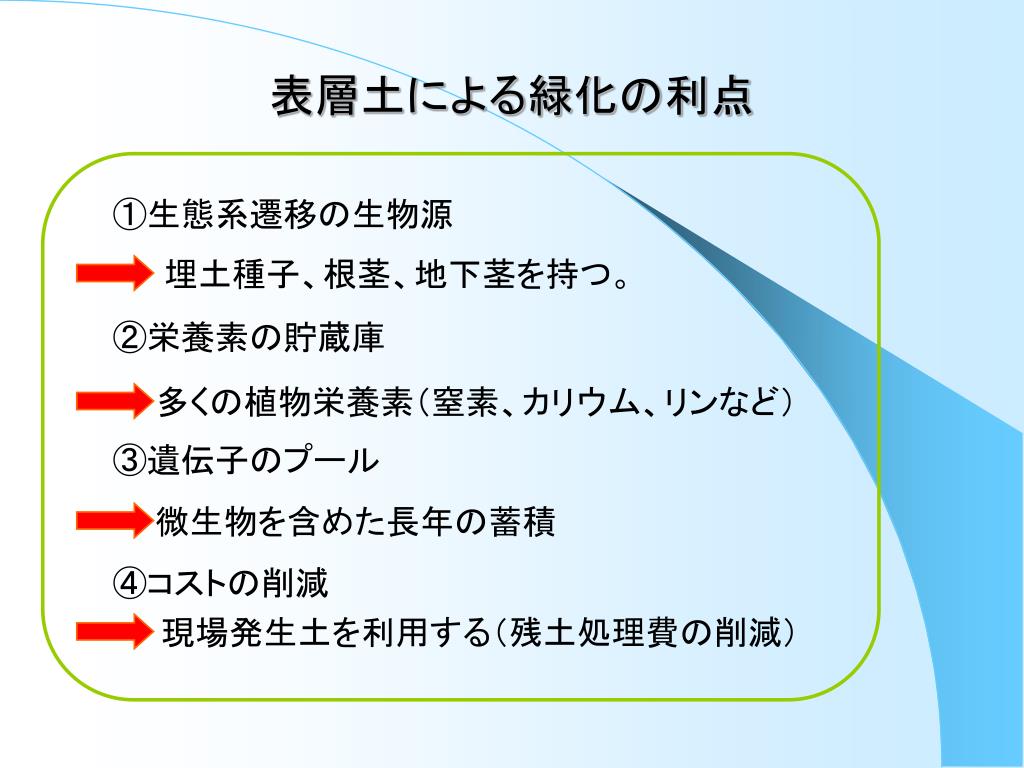 表層土による緑化の利点

①生態系遷移の生物源

埋土種子、根茎、地下茎を持つ。

②栄養素の貯蔵庫

多くの植物栄養素（窒素、カリウム、リンなど）

③遺伝子のプール

微生物を含めた長年の蓄積

④コストの削減

現場発生土を利用する（残土処理費の削減）